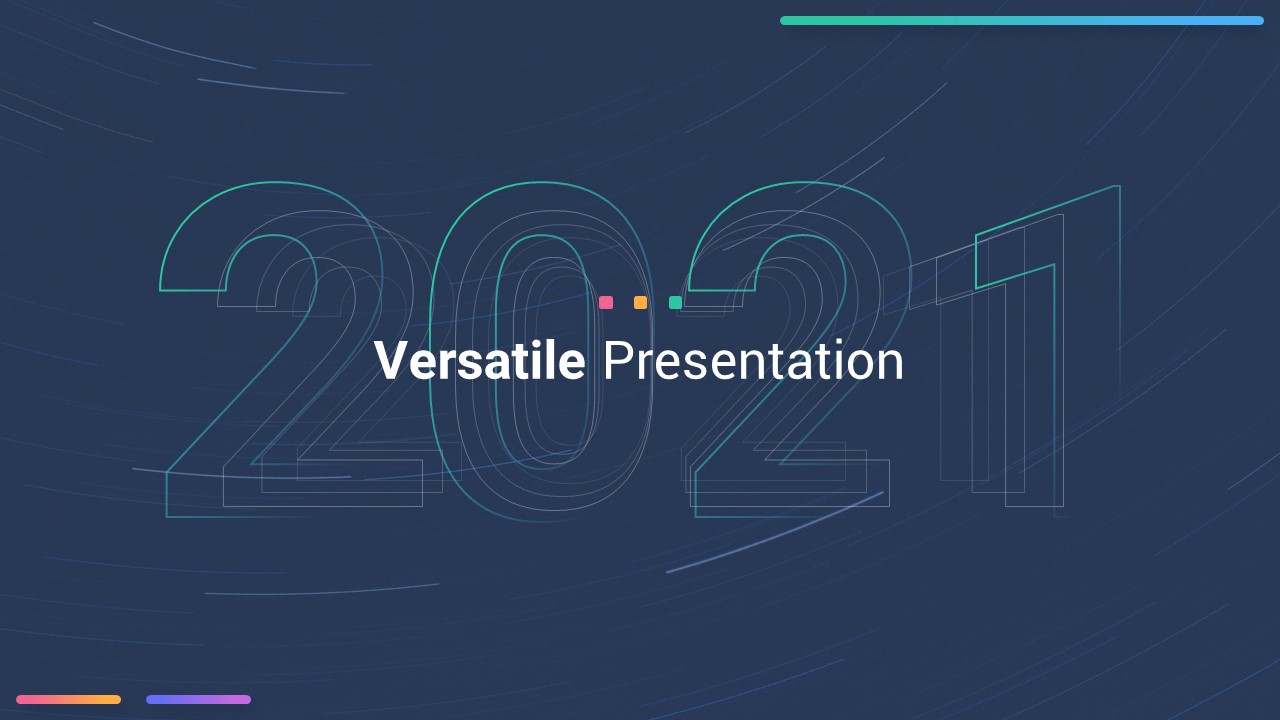 2021

Versatile Presentation